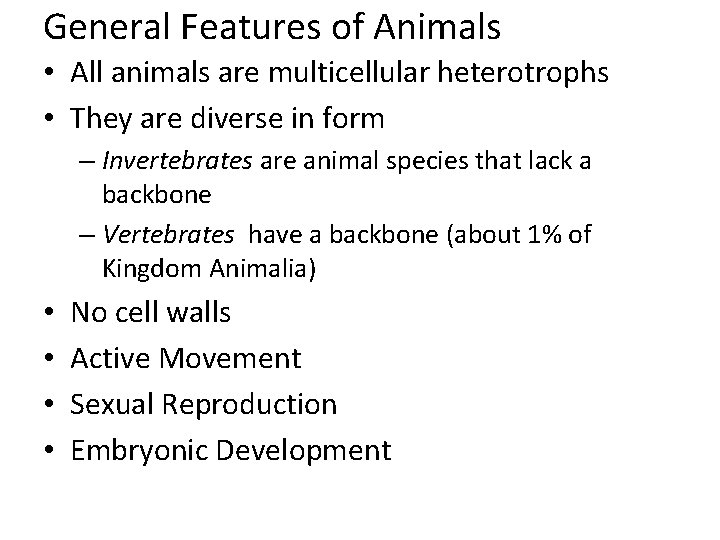 General Features of Animals

• All animals are multicellular heterotrophs
• They are diverse in form
– Invertebrates are animal species that lack a backbone
– Vertebrates have a backbone (about 1% of Kingdom Animalia)
• No cell walls
• Active Movement
• Sexual Reproduction
• Embryonic Development